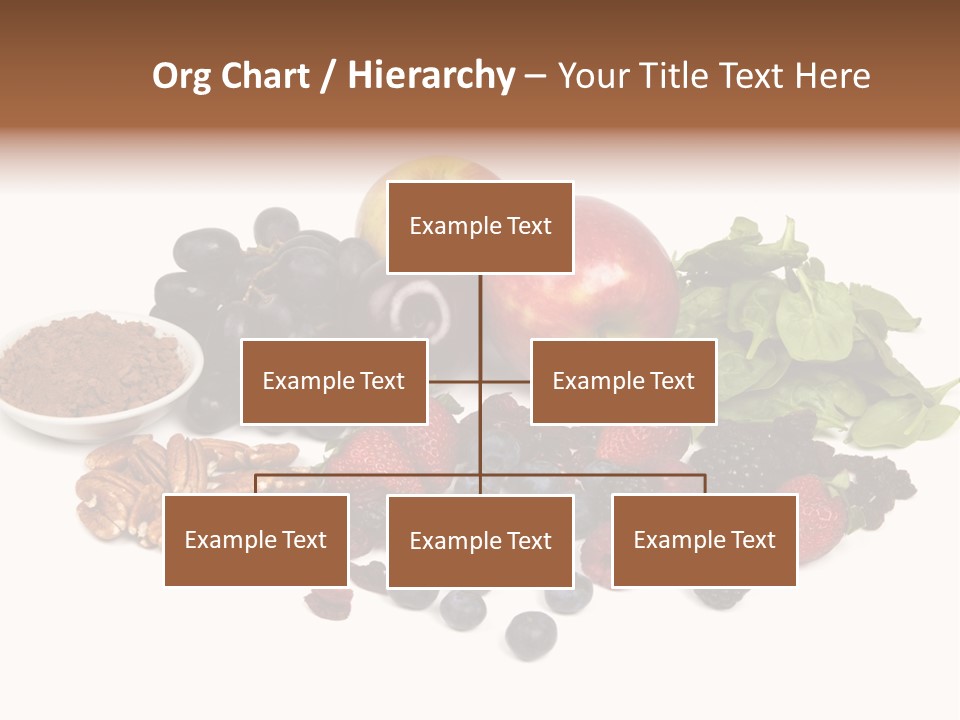 Org Chart / Hierarchy – Your Title Text Here

Example Text

Example Text

Example Text

Example Text

Example Text

Example Text